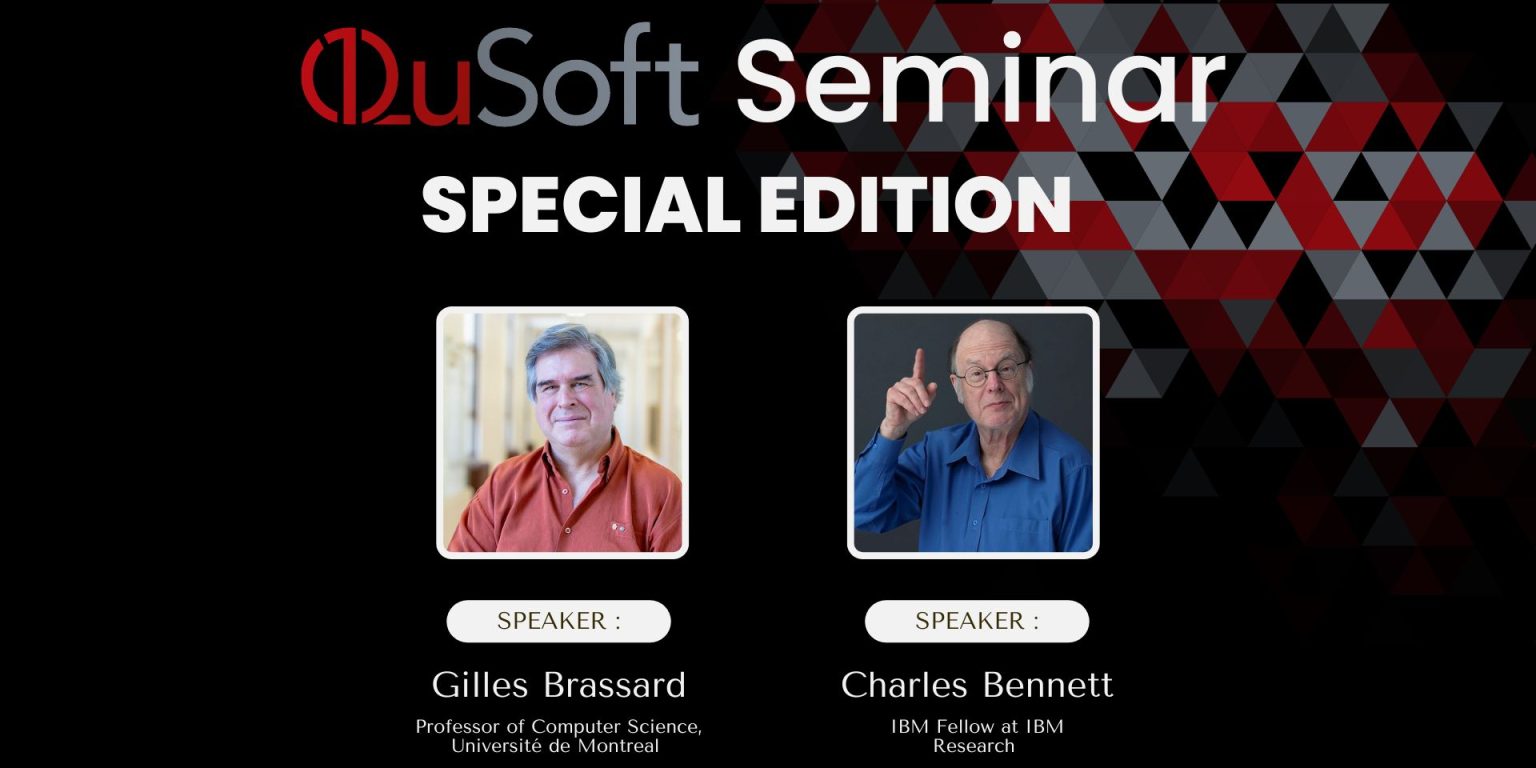 QuSoft Seminar
SPECIAL EDITION

SPEAKER :
Gilles Brassard
Professor of Computer Science, Université de Montreal

SPEAKER :
Charles Bennett
IBM Fellow at IBM Research